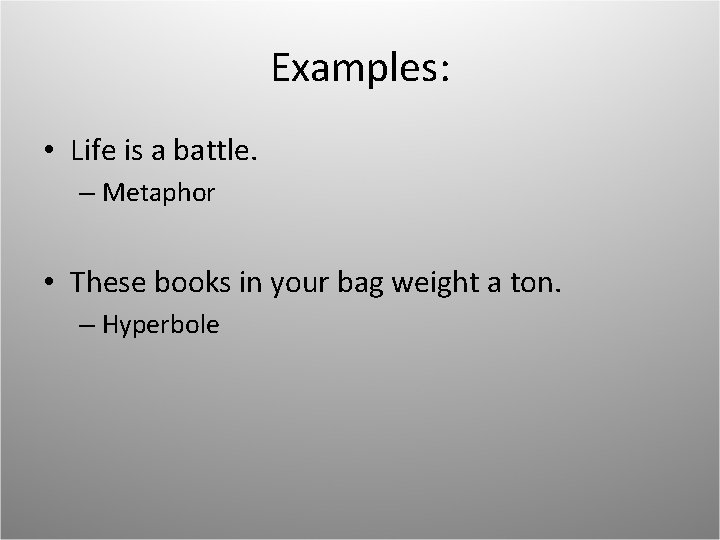 Examples:

• Life is a battle.
– Metaphor

• These books in your bag weight a ton.
– Hyperbole